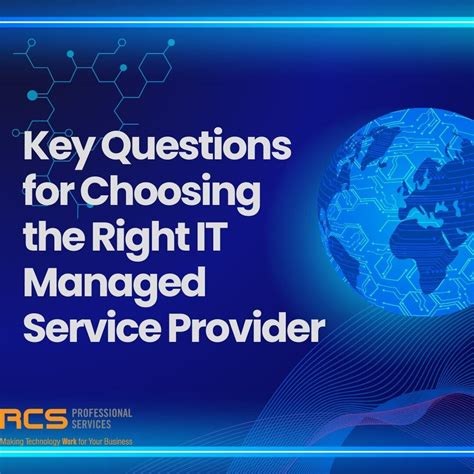 Key Questions for Choosing the Right IT Managed Service Provider

RCS PROFESSIONAL SERVICES
Making Technology Work for Your Business